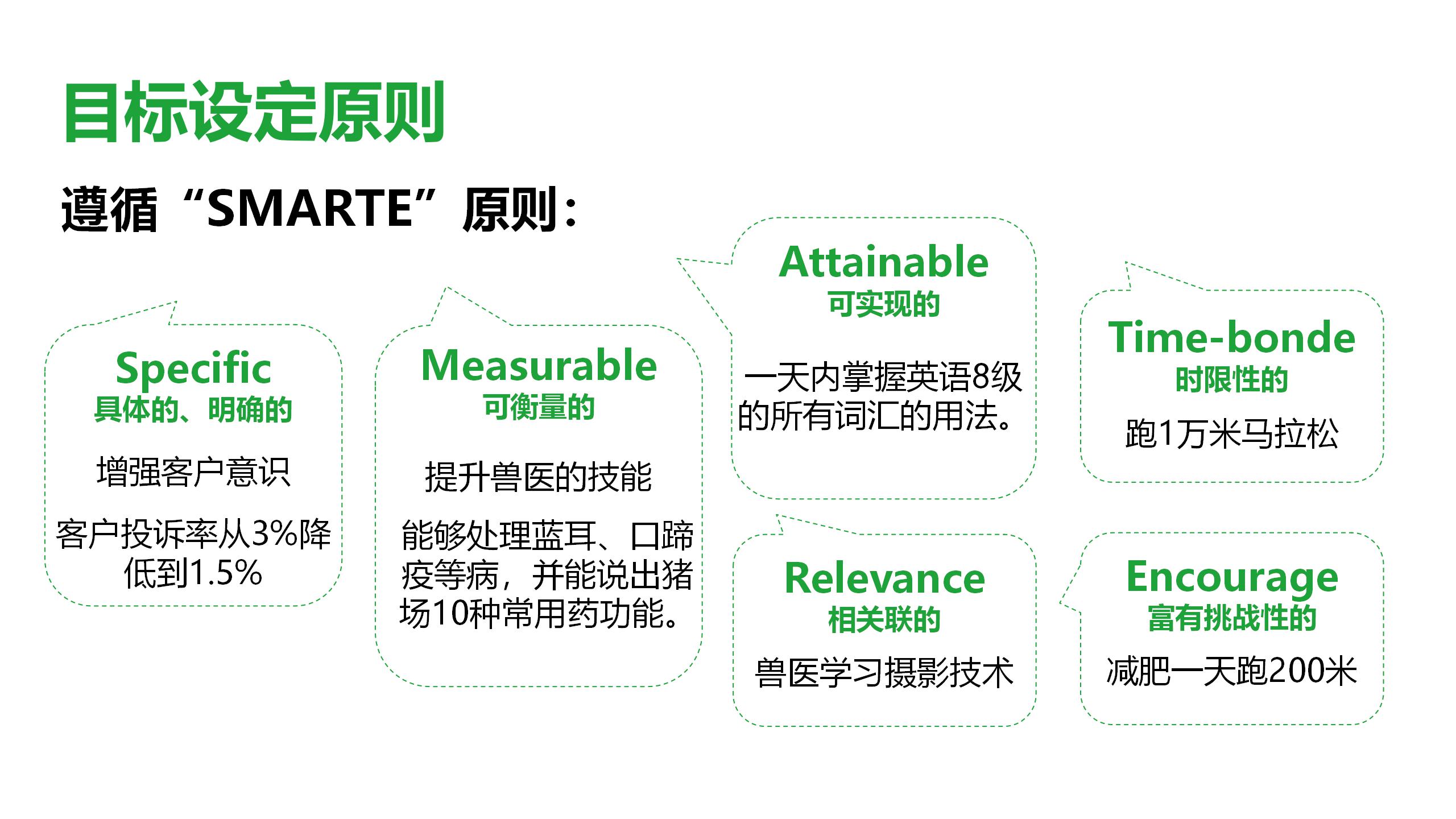 目标设定原则

遵循“SMARTE”原则：

Specific
具体的、明确的

增强客户意识

客户投诉率从3%降低到1.5%

Measurable
可衡量的

提升兽医的技能

能够处理蓝耳、口蹄疫等病，并能说出猪场10种常用药功能。

Attainable
可实现的

一天内掌握英语8级的所有词汇的用法。

Relevance
相关联的

兽医学习摄影技术

Time-bonde
时限性的

跑1万米马拉松

Encourage
富有挑战性的

减肥一天跑200米